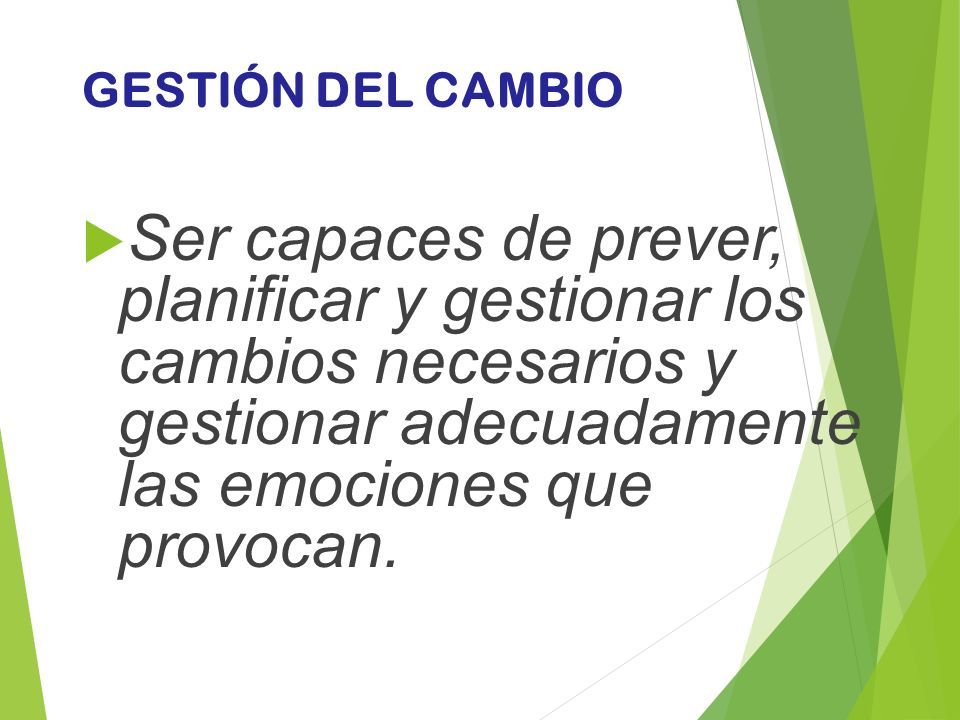 GESTIÓN DEL CAMBIO

Ser capaces de prever, planificar y gestionar los cambios necesarios y gestionar adecuadamente las emociones que provocan.